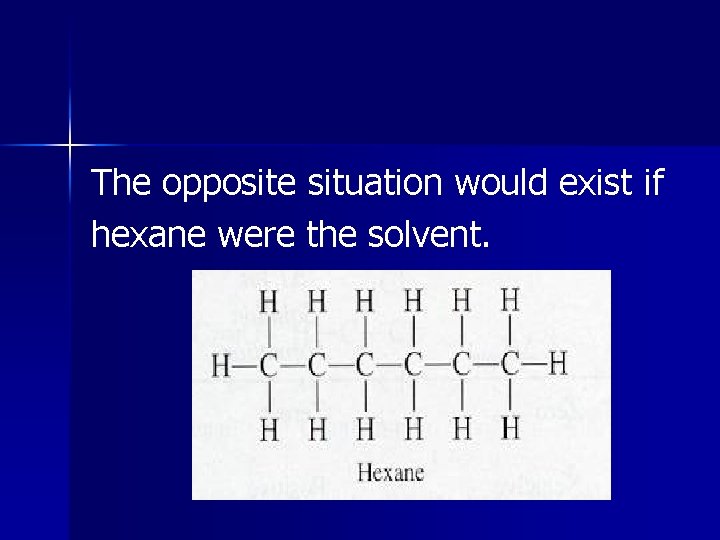 The opposite situation would exist if hexane were the solvent.

H H H H H H
H—C—C—C—C—C—C—H
H H H H H H

Hexane